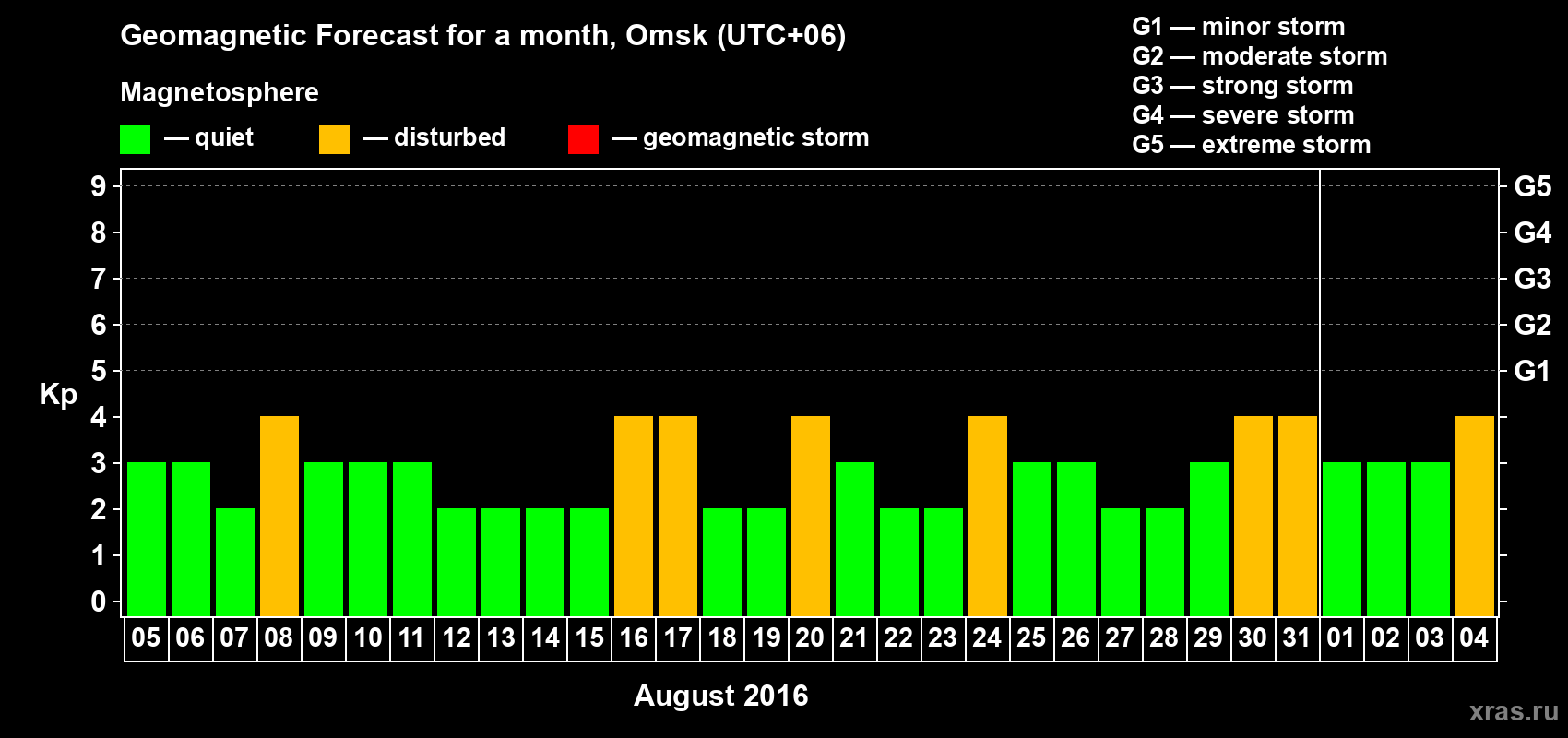 Geomagnetic Forecast for a month, Omsk (UTC+06)

Magnetosphere

— quiet — disturbed — geomagnetic storm

G1 — minor storm
G2 — moderate storm
G3 — strong storm
G4 — severe storm
G5 — extreme storm

Kp

9 8 7 6 5 4 3 2 1 0

G5 G4 G3 G2 G1

05 06 07 08 09 10 11 12 13 14 15 16 17 18 19 20 21 22 23 24 25 26 27 28 29 30 31 01 02 03 04

August 2016

xras.ru